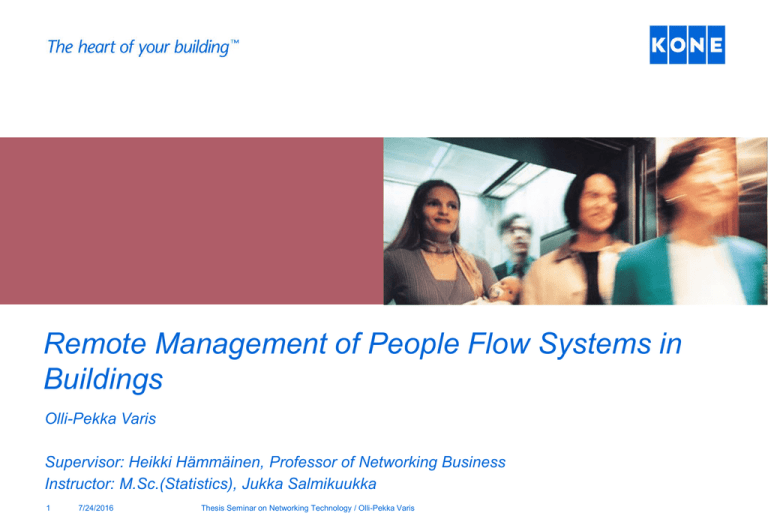 The heart of your building™

KONE

Remote Management of People Flow Systems in Buildings

Olli-Pekka Varis

Supervisor: Heikki Hämmäinen, Professor of Networking Business
Instructor: M.Sc.(Statistics), Jukka Salmikuukka

1 7/24/2016 Thesis Seminar on Networking Technology / Olli-Pekka Varis